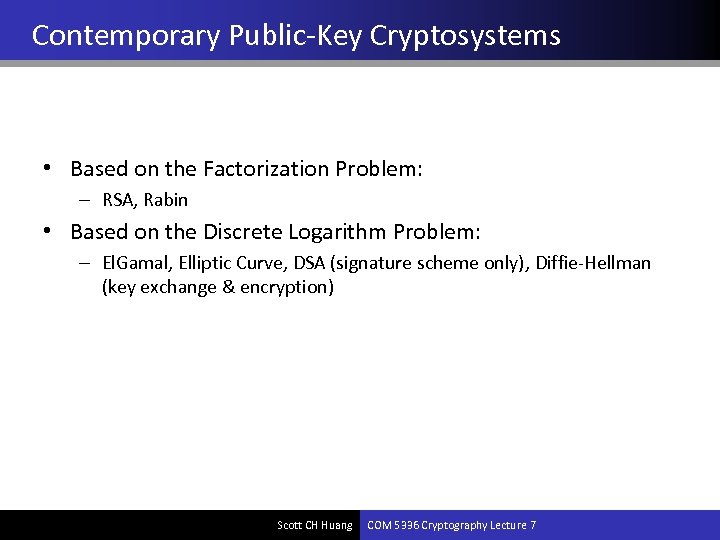 Contemporary Public-Key Cryptosystems

• Based on the Factorization Problem:
– RSA, Rabin

• Based on the Discrete Logarithm Problem:
– ElGamal, Elliptic Curve, DSA (signature scheme only), Diffie-Hellman (key exchange & encryption)

Scott CH Huang COM 5336 Cryptography Lecture 7